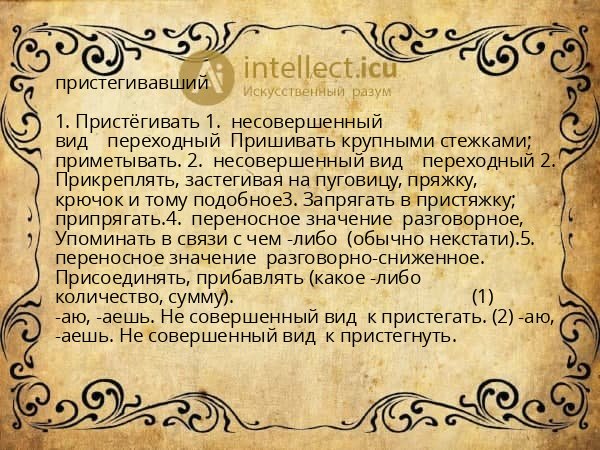 intellect.icu
Искусственный разум

пристегивавший

1. Пристёгивать 1. несовершенный вид переходный Пришивать крупными стежками; приметывать. 2. несовершенный вид переходный 2. Прикреплять, застегивая на пуговицу, пряжку, крючок и тому подобное3. Запрягать в пристяжку; припрягать.4. переносное значение разговорное, Упоминать в связи с чем -либо (обычно некстати).5. переносное значение разговорно-сниженное. Присоединять, прибавлять (какое -либо количество, сумму). (1) -аю, -аешь. Не совершенный вид к пристегать. (2) -аю, -аешь. Не совершенный вид к пристегнуть.